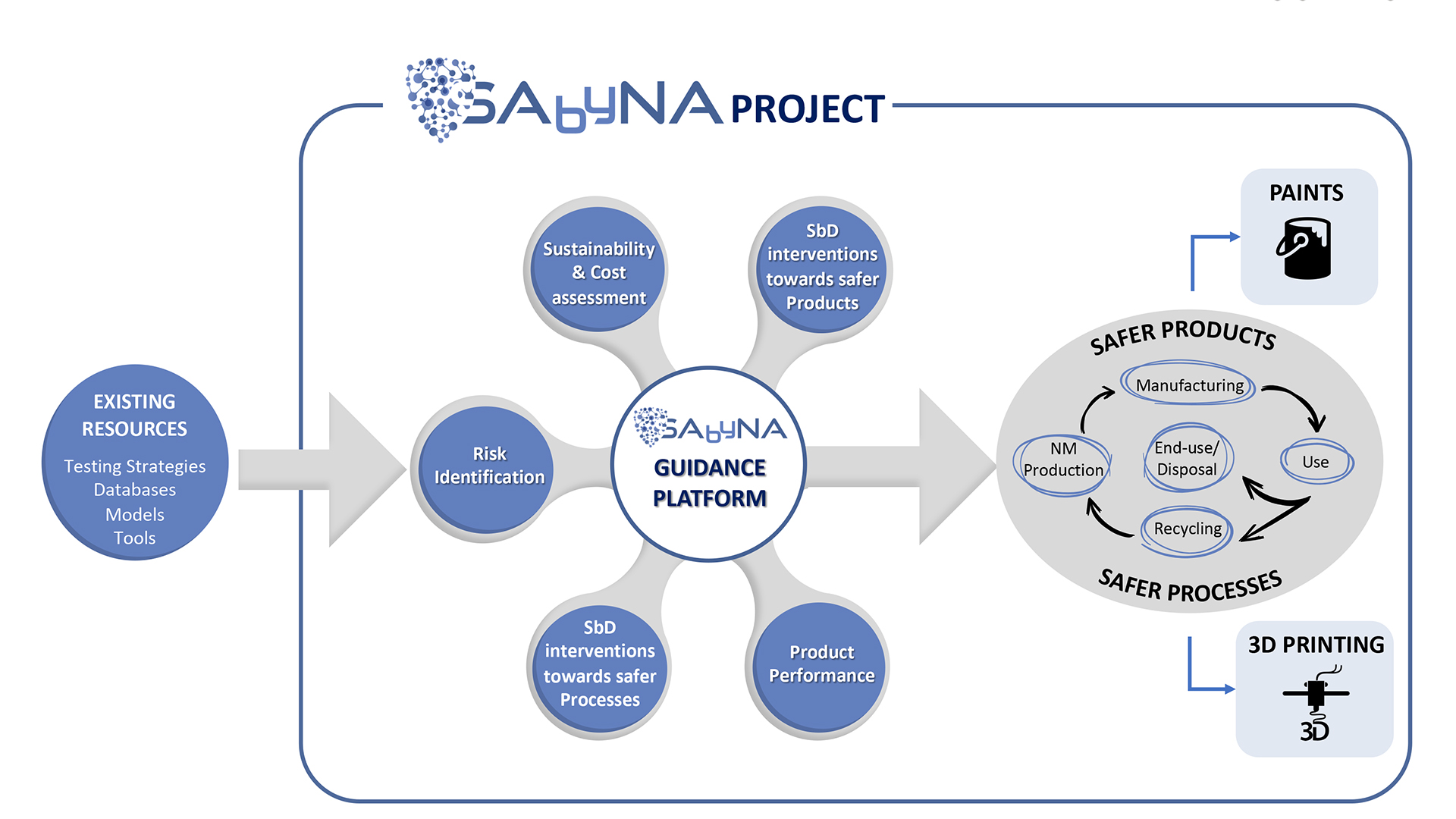 SAbyNA PROJECT

EXISTING RESOURCES

Testing Strategies
Databases
Models
Tools

Sustainability & Cost assessment

SbD interventions towards safer Products

Risk Identification

SAbyNA
GUIDANCE PLATFORM

SbD interventions towards safer Processes

Product Performance

PAINTS

SAFER PRODUCTS

Manufacturing

NM Production

End-use/ Disposal

Use

Recycling

SAFER PROCESSES

3D PRINTING

3D